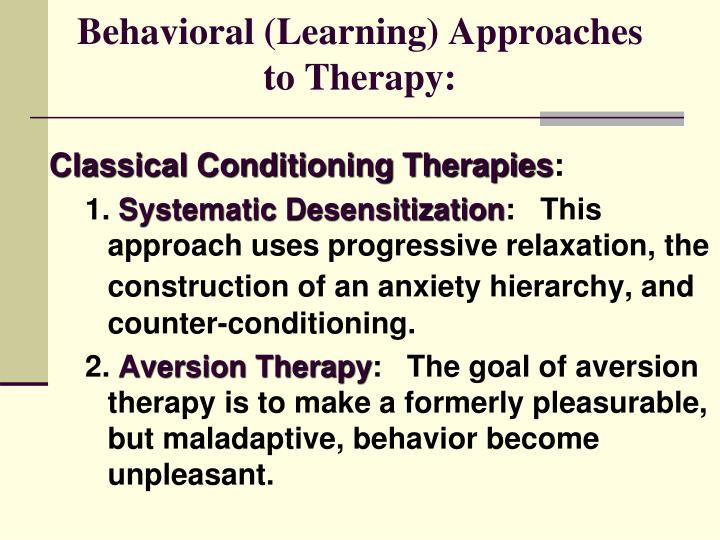 Behavioral (Learning) Approaches to Therapy:

Classical Conditioning Therapies:

1. Systematic Desensitization: This approach uses progressive relaxation, the construction of an anxiety hierarchy, and counter-conditioning.

2. Aversion Therapy: The goal of aversion therapy is to make a formerly pleasurable, but maladaptive, behavior become unpleasant.